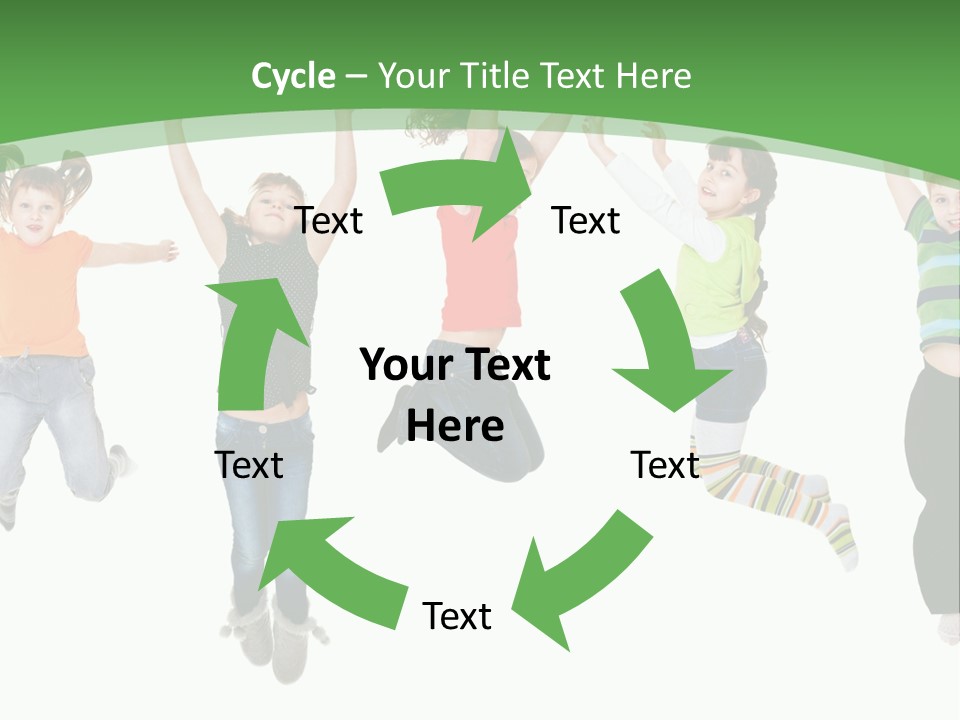 Cycle – Your Title Text Here

Text

Text

Your Text Here

Text

Text

Text